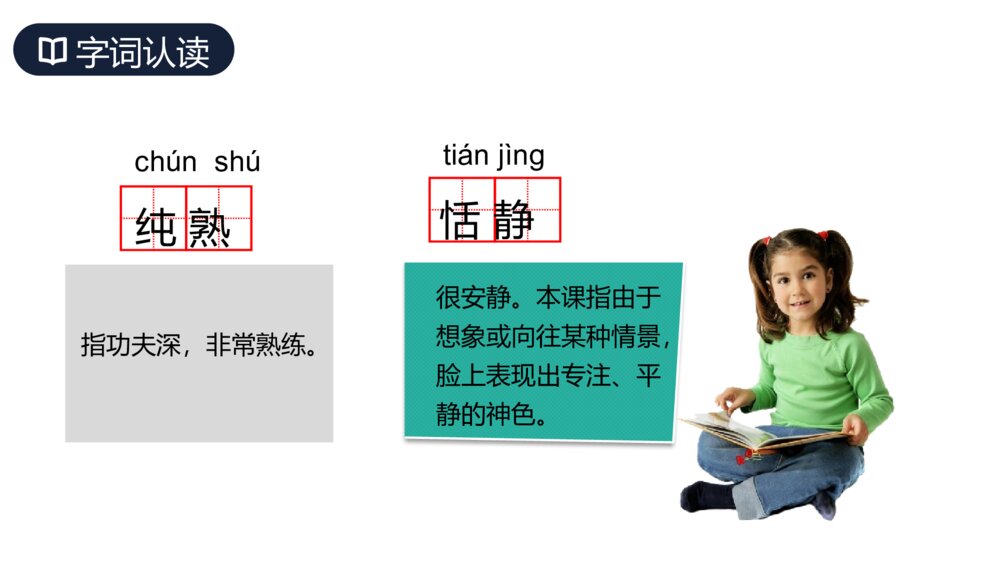 字词认读

chún shú
纯熟

指功夫深，非常熟练。

tián jìng
恬静

很安静。本课指由于想象或向往某种情景，脸上表现出专注、平静的神色。